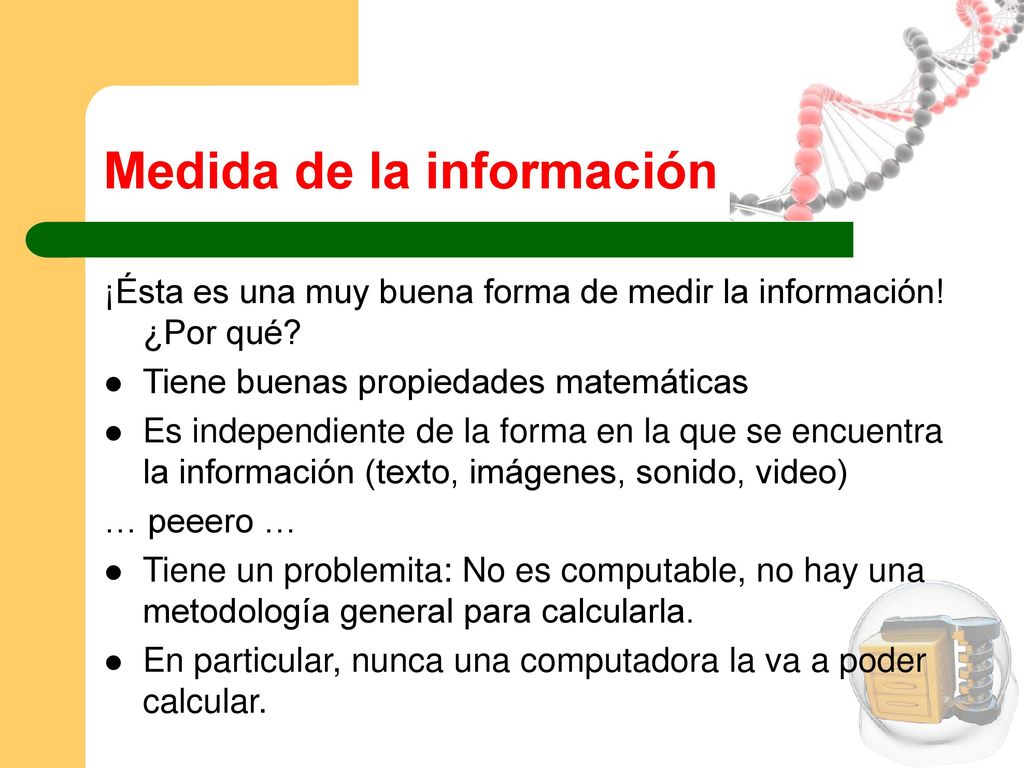 Medida de la información

¡Ésta es una muy buena forma de medir la información! ¿Por qué?

- Tiene buenas propiedades matemáticas
- Es independiente de la forma en la que se encuentra la información (texto, imágenes, sonido, video)

… peeero …

- Tiene un problemita: No es computable, no hay una metodología general para calcularla.
- En particular, nunca una computadora la va a poder calcular.